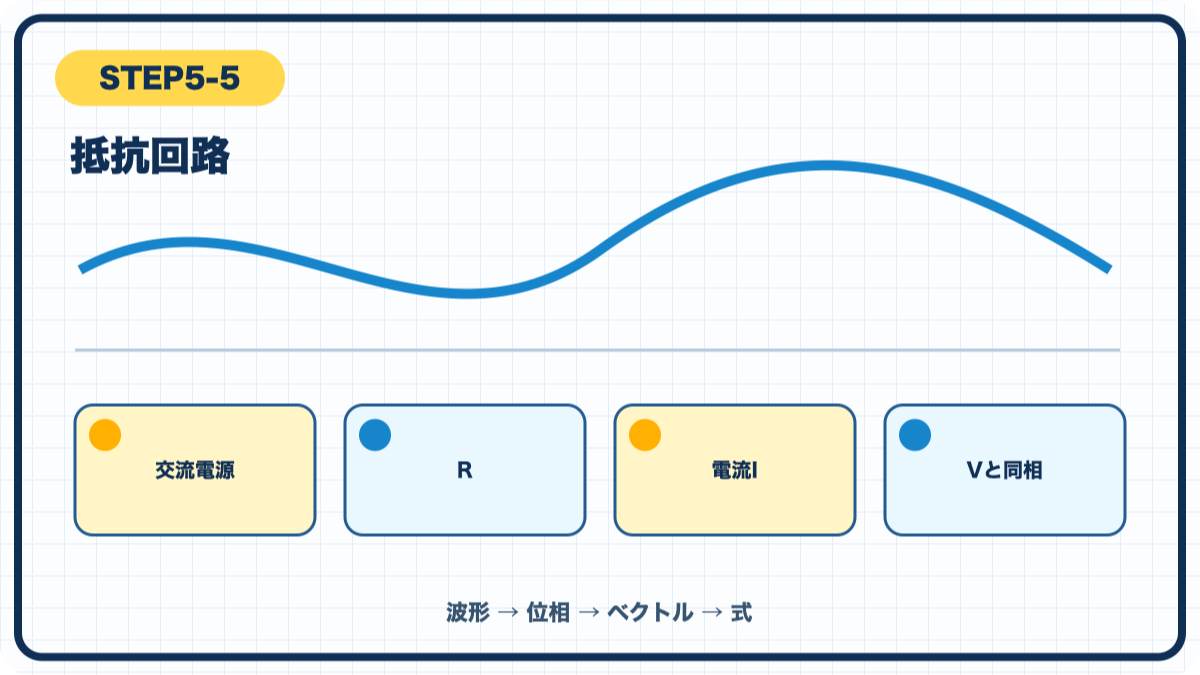 STEP5-5

抵抗回路

交流電源

R

電流I

Vと同相

波形 → 位相 → ベクトル → 式